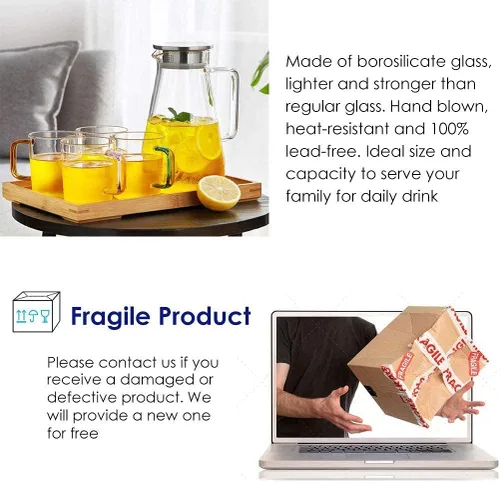 Made of borosilicate glass, lighter and stronger than regular glass. Hand blown, heat-resistant and 100% lead-free. Ideal size and capacity to serve your family for daily drink

Fragile Product

Please contact us if you receive a damaged or defective product. We will provide a new one for free

FRAGILE
FRAGILE
FRAGILE
FRAGILE